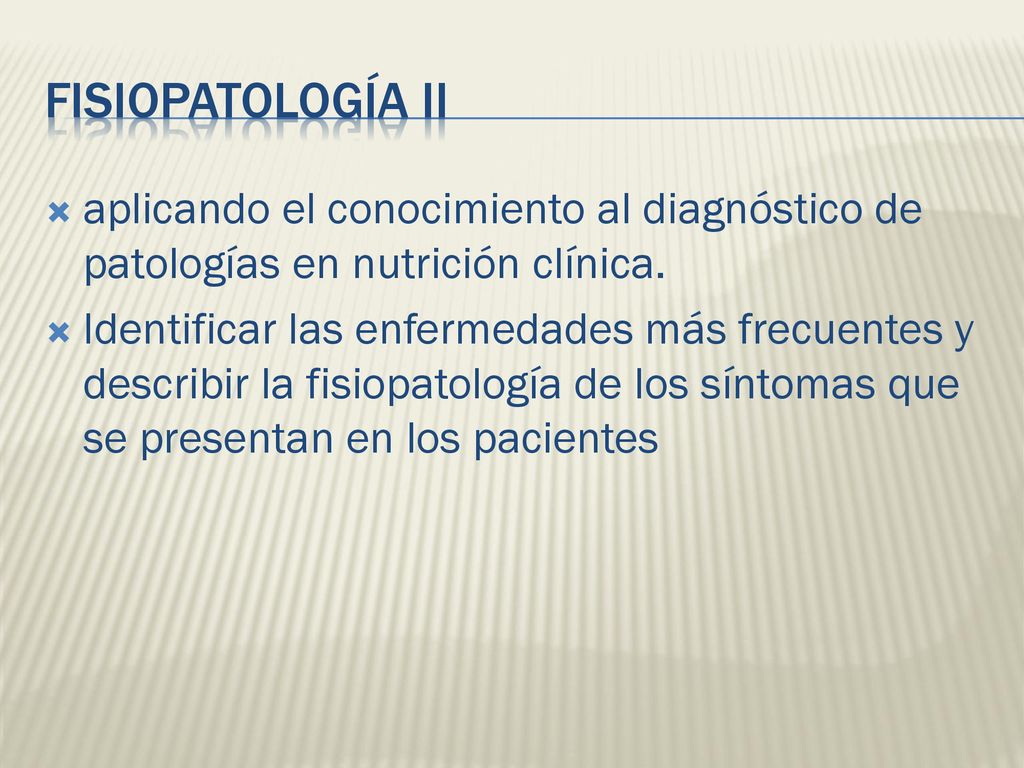 FISIOPATOLOGÍA II

aplicando el conocimiento al diagnóstico de patologías en nutrición clínica.

Identificar las enfermedades más frecuentes y describir la fisiopatología de los síntomas que se presentan en los pacientes